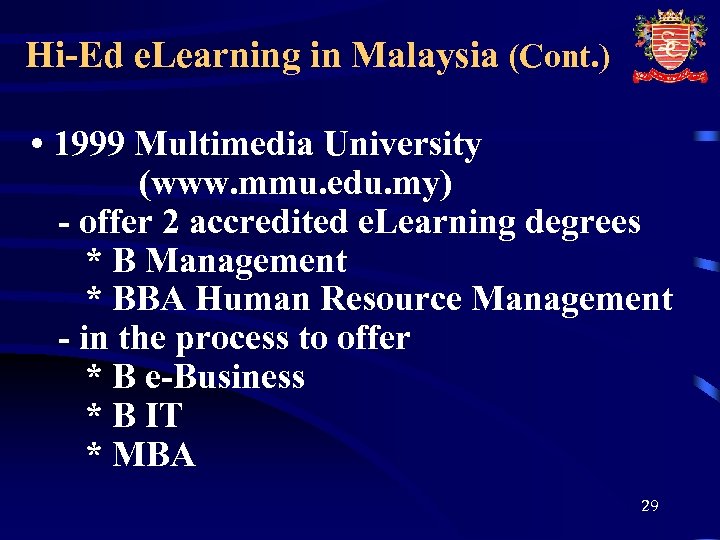 Hi-Ed eLearning in Malaysia (Cont.)

• 1999 Multimedia University (www.mmu.edu.my)
- offer 2 accredited eLearning degrees
* B Management
* BBA Human Resource Management
- in the process to offer
* B e-Business
* B IT
* MBA

29